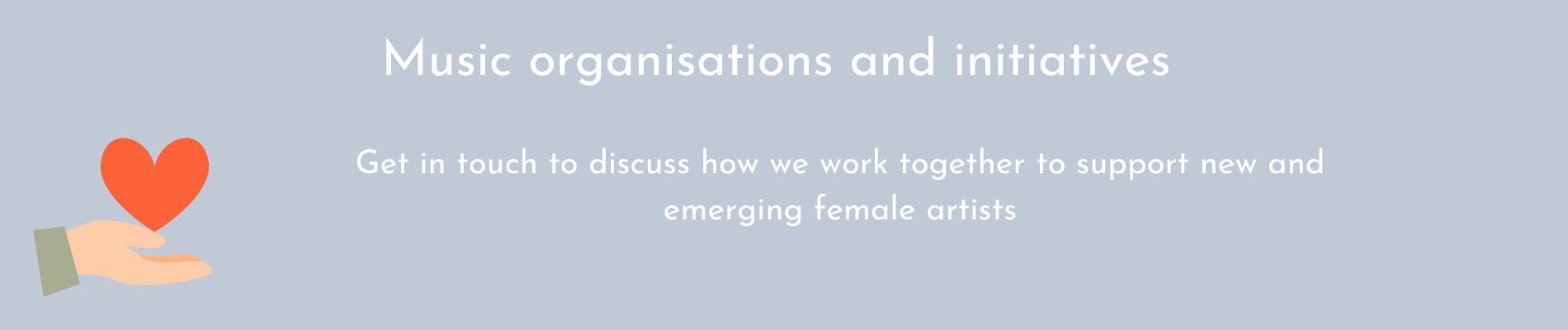 Music organisations and initiatives

Get in touch to discuss how we work together to support new and emerging female artists